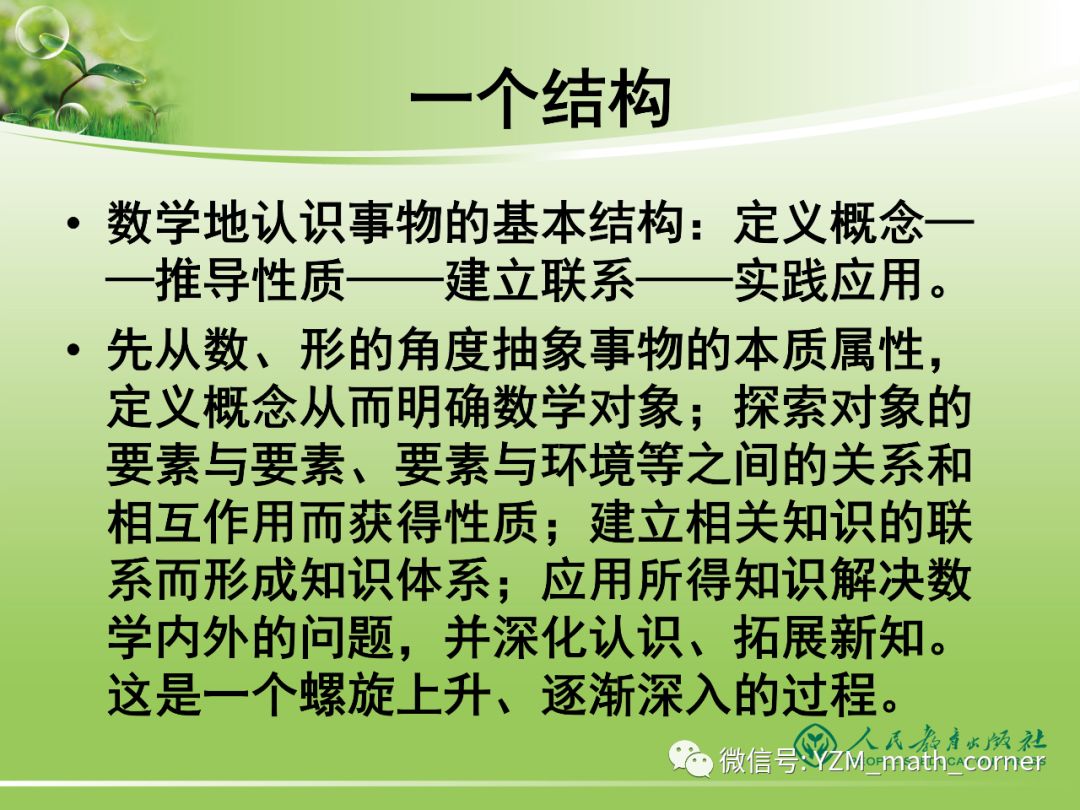 一个结构

• 数学地认识事物的基本结构：定义概念——推导性质——建立联系——实践应用。

• 先从数、形的角度抽象事物的本质属性，定义概念从而明确数学对象；探索对象的要素与要素、要素与环境等之间的关系和相互作用而获得性质；建立相关知识的联系而形成知识体系；应用所得知识解决数学内外的问题，并深化认识、拓展新知。这是一个螺旋上升、逐渐深入的过程。

人民教育出版社

微信号: YZM_math_corner